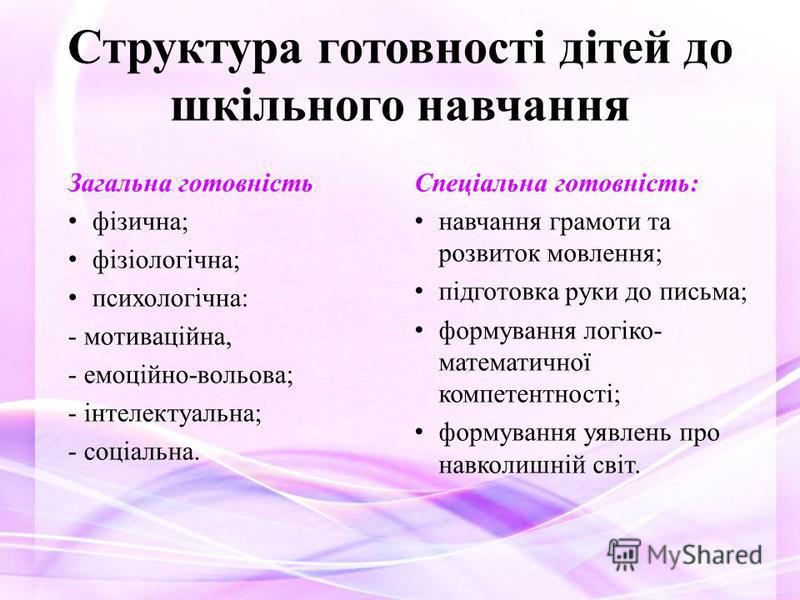 Структура готовності дітей до шкільного навчання

Загальна готовність
• фізична;
• фізіологічна;
• психологічна:
- мотиваційна,
- емоційно-вольова;
- інтелектуальна;
- соціальна.

Спеціальна готовність:
• навчання грамоти та розвиток мовлення;
• підготовка руки до письма;
• формування логіко-математичної компетентності;
• формування уявлень про навколишній світ.

MyShared